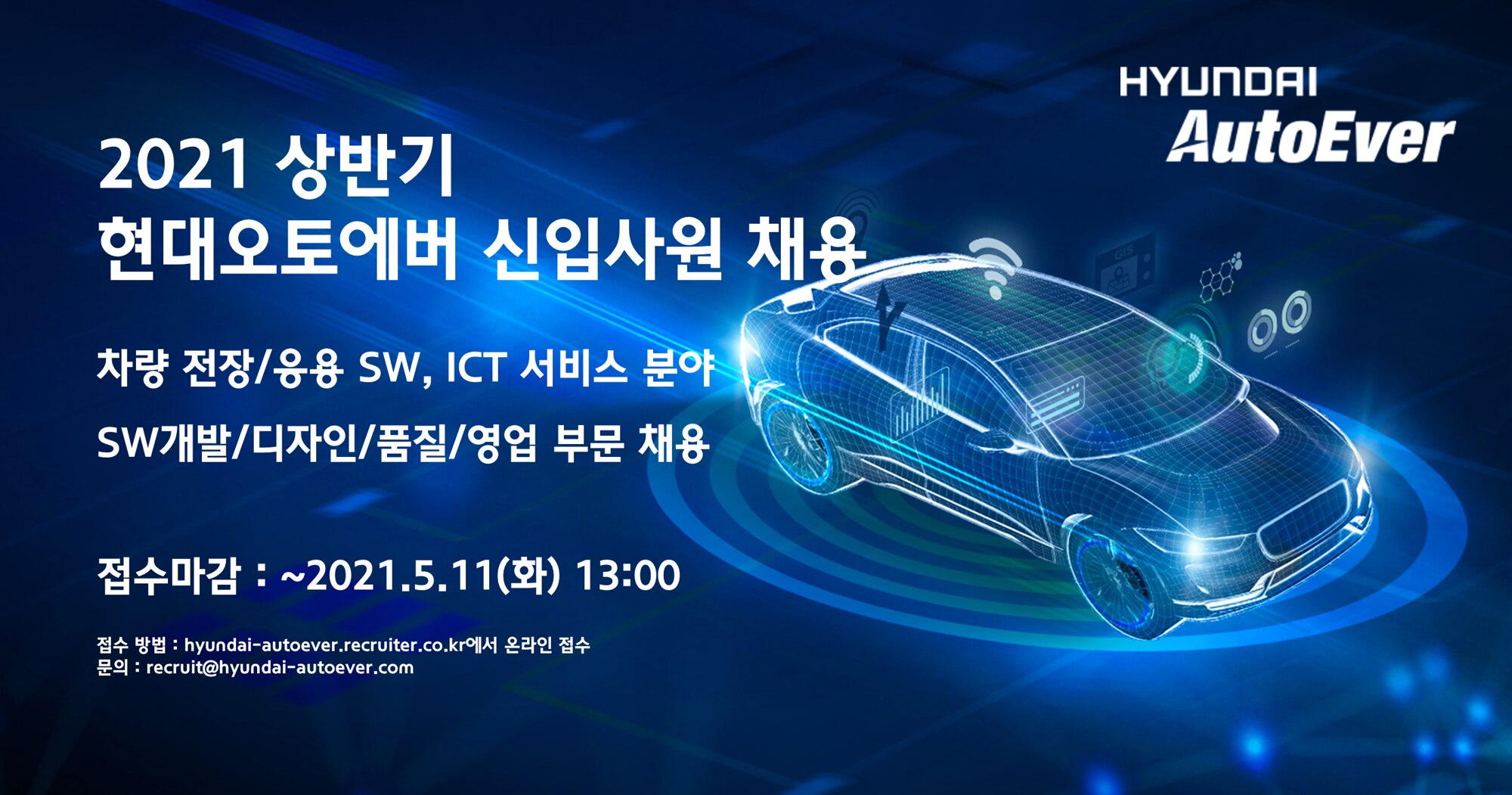 HYUNDAI
AutoEver

2021 상반기
현대오토에버 신입사원 채용

차량 전장/응용 SW, ICT 서비스 분야
SW개발/디자인/품질/영업 부문 채용

접수마감 : ~2021.5.11(화) 13:00

접수 방법 : hyundai-autoever.recruiter.co.kr에서 온라인 접수
문의 : recruit@hyundai-autoever.com

GIS